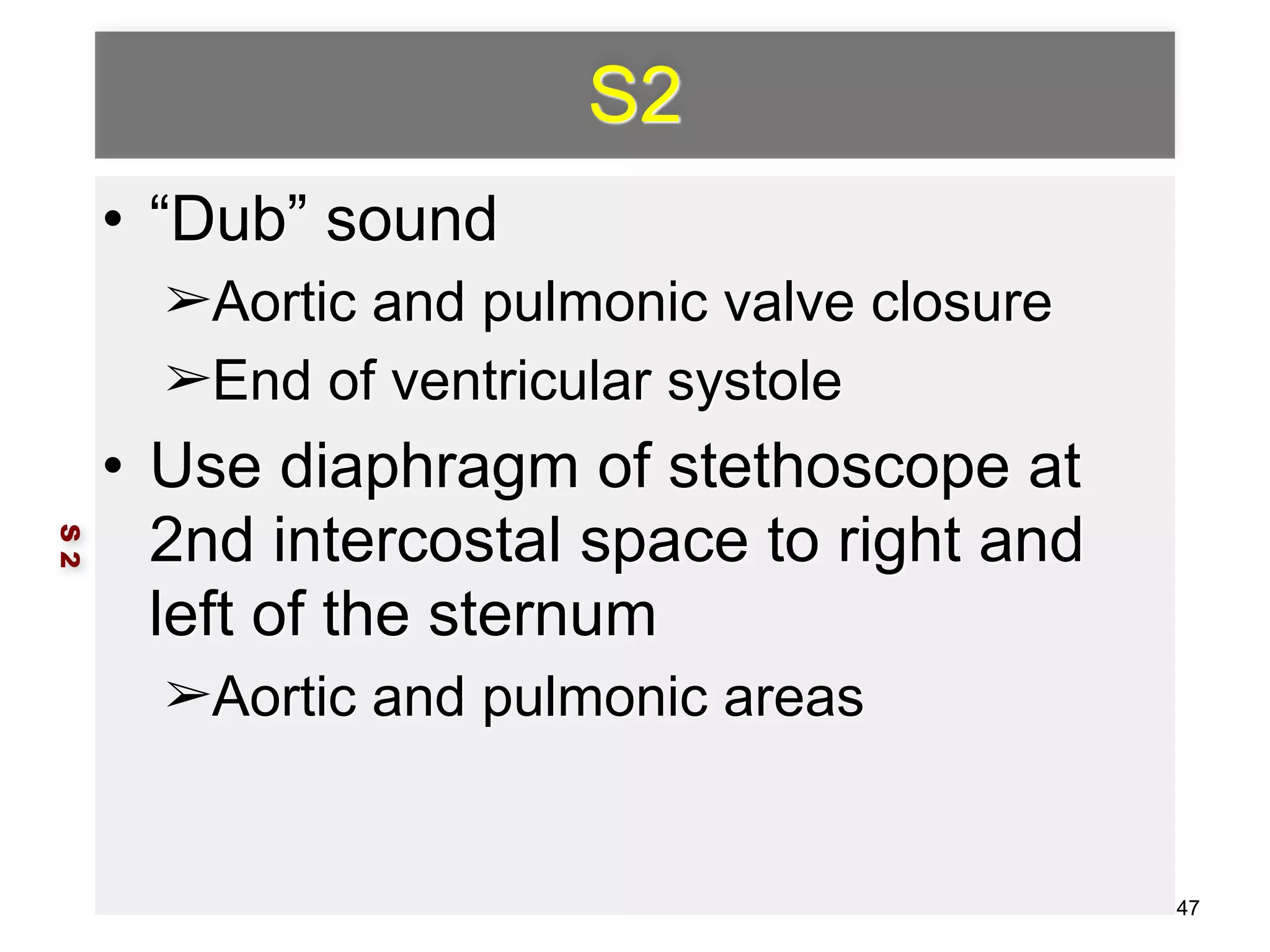 S2

• “Dub” sound

➢Aortic and pulmonic valve closure

➢End of ventricular systole

• Use diaphragm of stethoscope at 2nd intercostal space to right and left of the sternum

➢Aortic and pulmonic areas

S 2

47